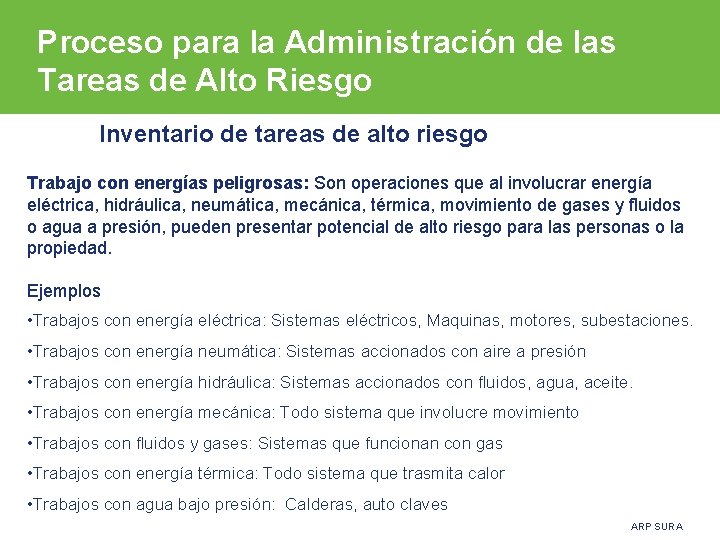 Proceso para la Administración de las Tareas de Alto Riesgo

Inventario de tareas de alto riesgo

Trabajo con energías peligrosas: Son operaciones que al involucrar energía eléctrica, hidráulica, neumática, mecánica, térmica, movimiento de gases y fluidos o agua a presión, pueden presentar potencial de alto riesgo para las personas o la propiedad.

Ejemplos

•Trabajos con energía eléctrica: Sistemas eléctricos, Maquinas, motores, subestaciones.

•Trabajos con energía neumática: Sistemas accionados con aire a presión

•Trabajos con energía hidráulica: Sistemas accionados con fluidos, agua, aceite.

•Trabajos con energía mecánica: Todo sistema que involucre movimiento

•Trabajos con fluidos y gases: Sistemas que funcionan con gas

•Trabajos con energía térmica: Todo sistema que trasmita calor

•Trabajos con agua bajo presión: Calderas, auto claves

ARP SURA